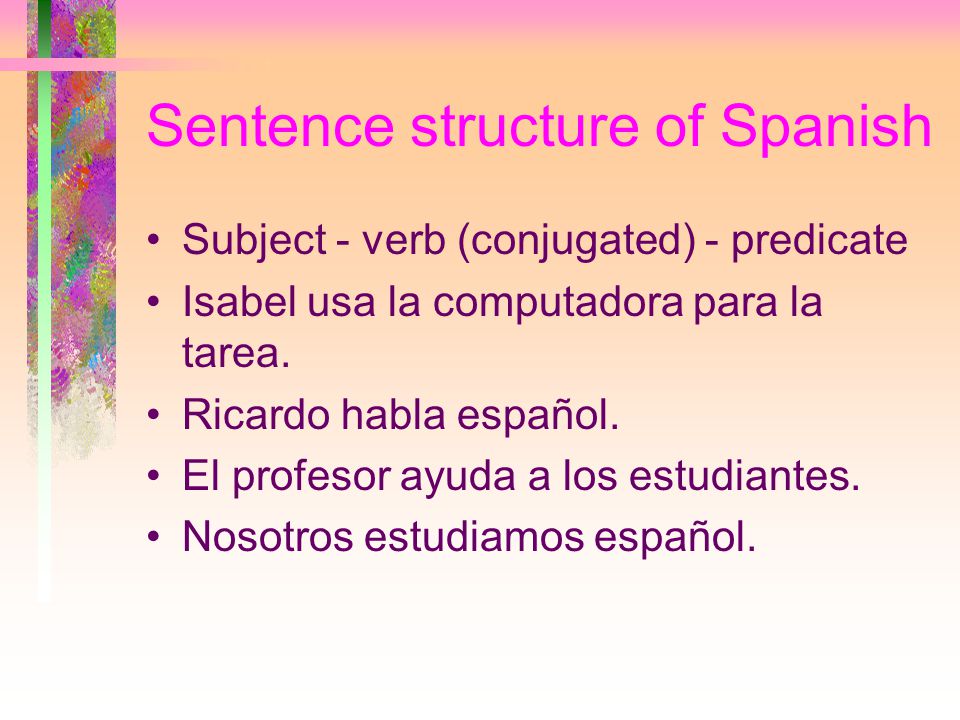 Sentence structure of Spanish

• Subject - verb (conjugated) - predicate
• Isabel usa la computadora para la tarea.
• Ricardo habla español.
• El profesor ayuda a los estudiantes.
• Nosotros estudiamos español.